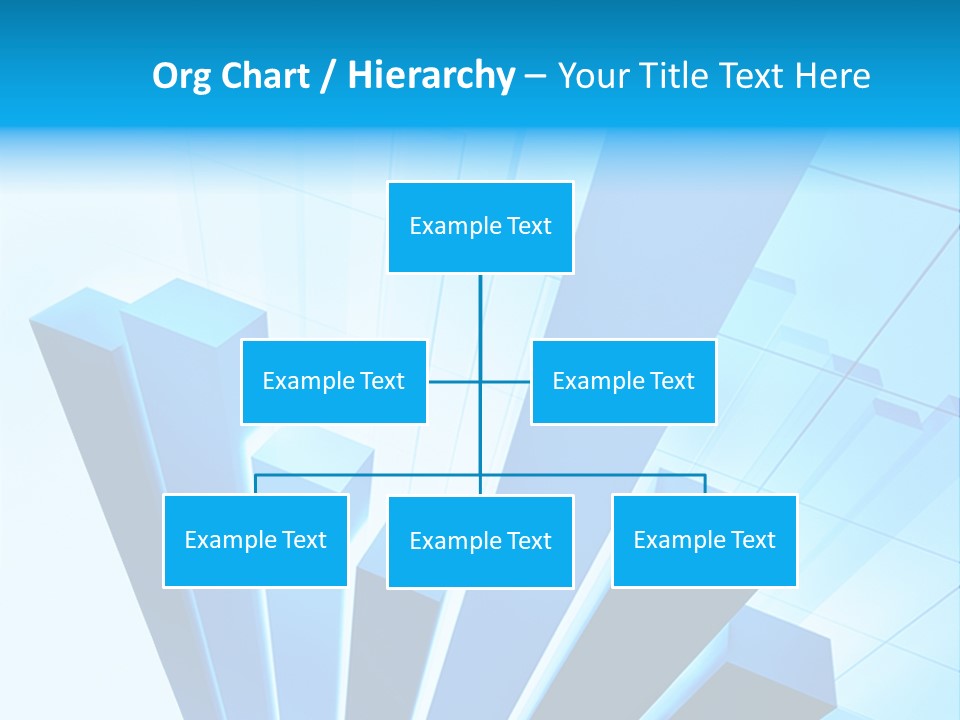 Org Chart / Hierarchy – Your Title Text Here

Example Text

Example Text

Example Text

Example Text

Example Text

Example Text